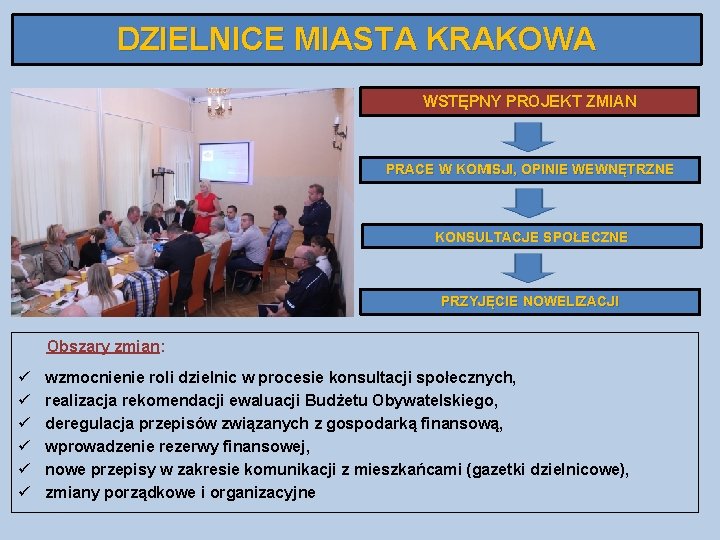 DZIELNICE MIASTA KRAKOWA

WSTĘPNY PROJEKT ZMIAN

PRACE W KOMISJI, OPINIE WEWNĘTRZNE

KONSULTACJE SPOŁECZNE

PRZYJĘCIE NOWELIZACJI

Obszary zmian:

✓ wzmocnienie roli dzielnic w procesie konsultacji społecznych,
✓ realizacja rekomendacji ewaluacji Budżetu Obywatelskiego,
✓ deregulacja przepisów związanych z gospodarką finansową,
✓ wprowadzenie rezerwy finansowej,
✓ nowe przepisy w zakresie komunikacji z mieszkańcami (gazetki dzielnicowe),
✓ zmiany porządkowe i organizacyjne